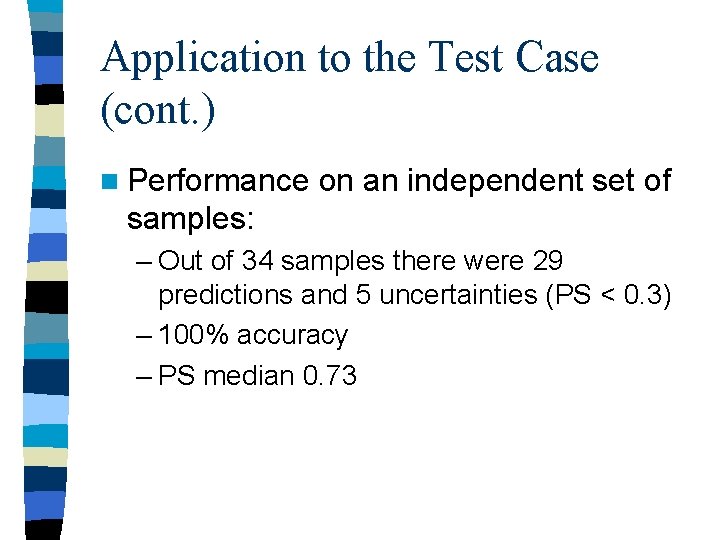 Application to the Test Case (cont.)

Performance on an independent set of samples:

– Out of 34 samples there were 29 predictions and 5 uncertainties (PS < 0.3)

– 100% accuracy

– PS median 0.73